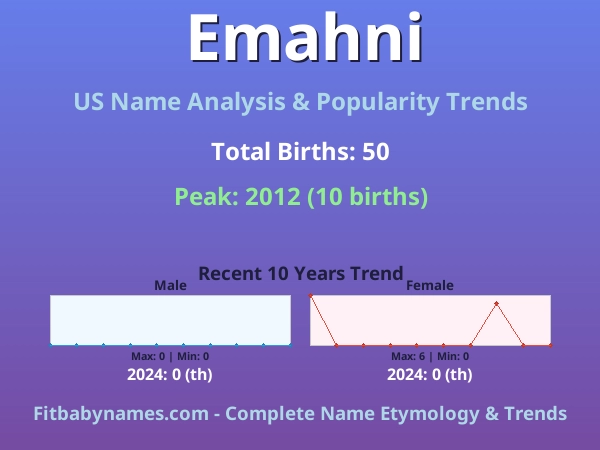 Emahni

US Name Analysis & Popularity Trends

Total Births: 50

Peak: 2012 (10 births)

Recent 10 Years Trend

Male

Max: 0 | Min: 0

2024: 0 (th)

Female

Max: 6 | Min: 0

2024: 0 (th)

Fitbabynames.com - Complete Name Etymology & Trends